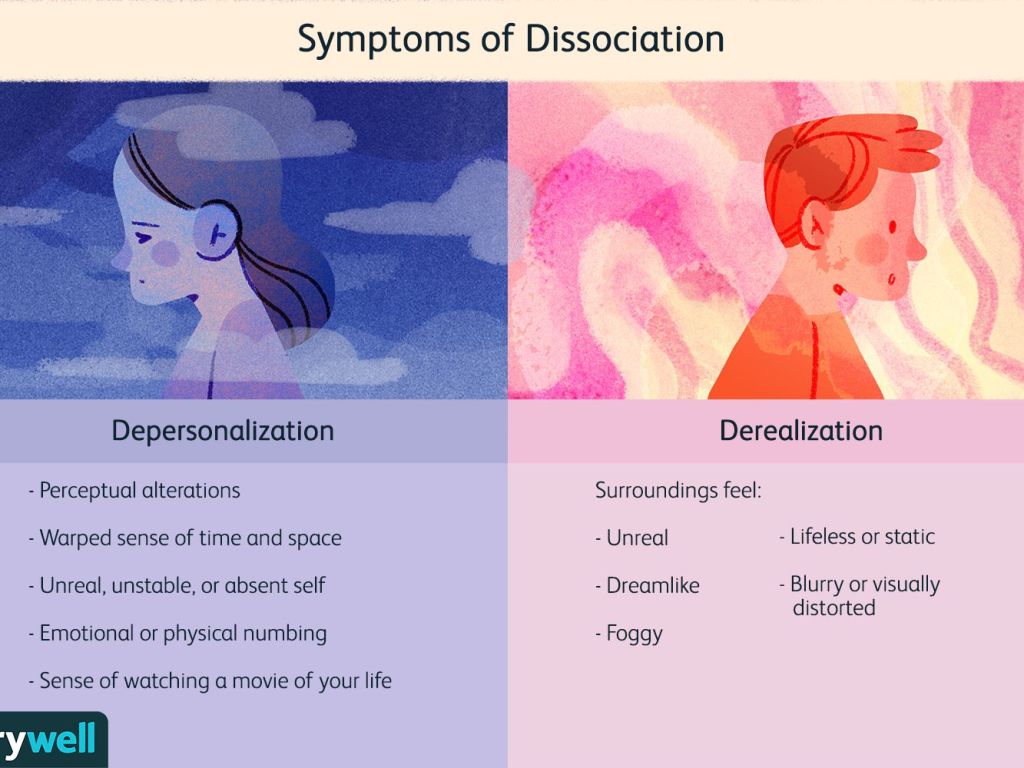 Symptoms of Dissociation

Depersonalization

- Perceptual alterations

- Warped sense of time and space

- Unreal, unstable, or absent self

- Emotional or physical numbing

- Sense of watching a movie of your life

Derealization

Surroundings feel:

- Unreal

- Dreamlike

- Foggy

- Lifeless or static

- Blurry or visually distorted

rywell